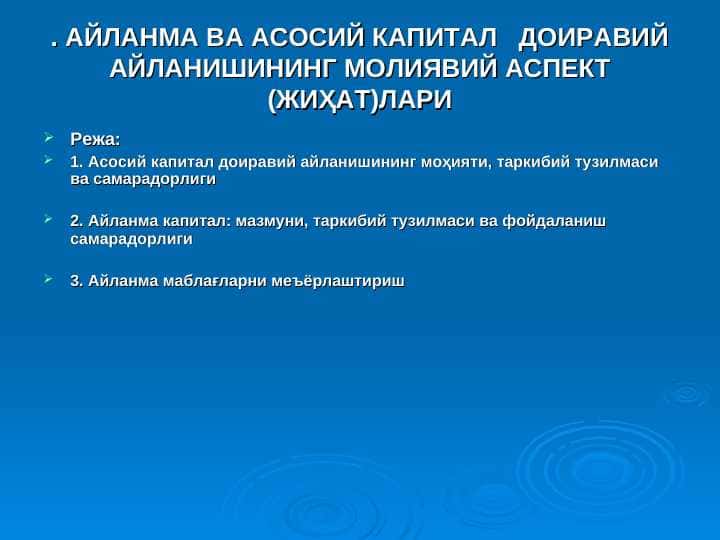 . АЙЛАНМА ВА АСОСИЙ КАПИТАЛ ДОИРАВИЙ АЙЛАНИШИНИНГ МОЛИЯВИЙ АСПЕКТ (ЖИҲАТ)ЛАРИ

Режа:

1. Асосий капитал доиравий айланишининг моҳияти, таркибий тузилмаси ва самарадорлиги

2. Айланма капитал: мазмуни, таркибий тузилмаси ва фойдаланиш самарадорлиги

3. Айланма маблағларни меъёрлаштириш